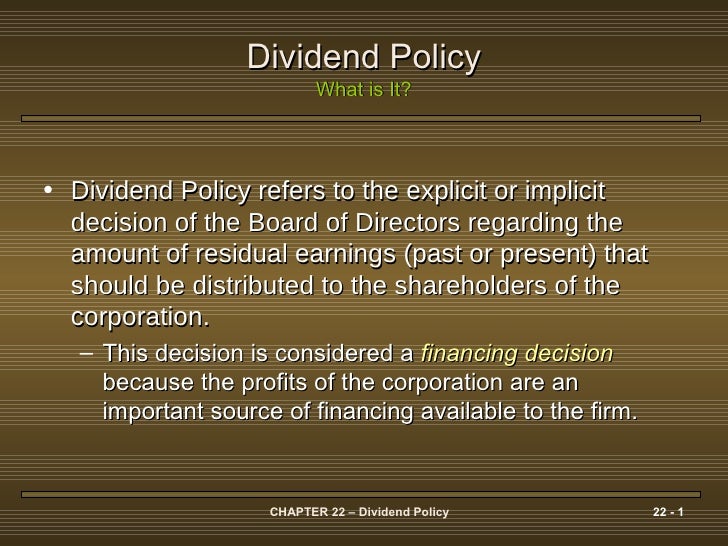 Dividend Policy
What is It?

• Dividend Policy refers to the explicit or implicit decision of the Board of Directors regarding the amount of residual earnings (past or present) that should be distributed to the shareholders of the corporation.

– This decision is considered a financing decision because the profits of the corporation are an important source of financing available to the firm.

CHAPTER 22 – Dividend Policy

22 - 1